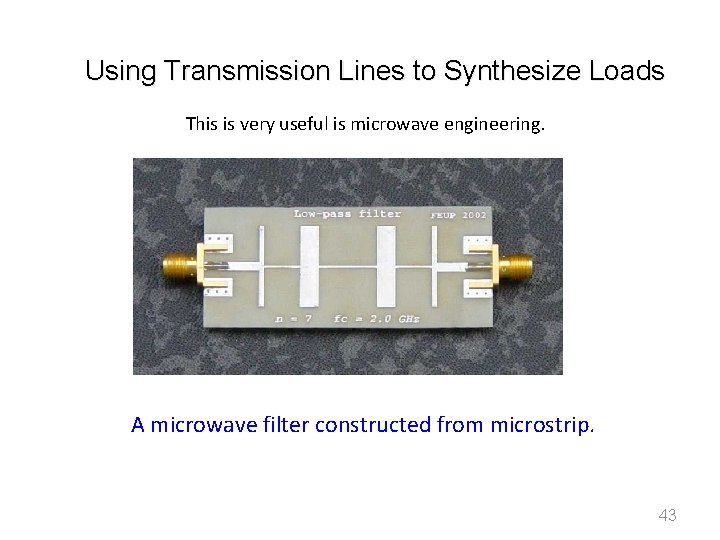 Using Transmission Lines to Synthesize Loads

This is very useful is microwave engineering.

Low-pass filter FEUP 2002

n = 7 fc = 2.0 GHz

A microwave filter constructed from microstrip.

43